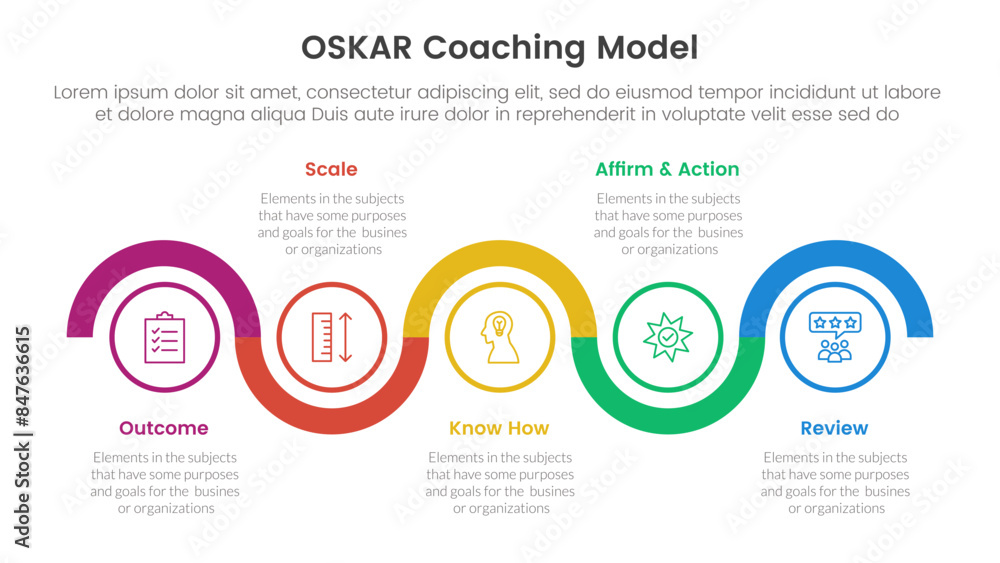 OSKAR Coaching Model

Lorem ipsum dolor sit amet, consectetur adipiscing elit, sed do eiusmod tempor incididunt ut labore et dolore magna aliqua Duis aute irure dolor in reprehenderit in voluptate velit esse sed do

Scale

Elements in the subjects that have some purposes and goals for the busines or organizations

Affirm & Action

Elements in the subjects that have some purposes and goals for the busines or organizations

Outcome

Elements in the subjects that have some purposes and goals for the busines or organizations

Know How

Elements in the subjects that have some purposes and goals for the busines or organizations

Review

Elements in the subjects that have some purposes and goals for the busines or organizations

Adobe Stock | #847636615